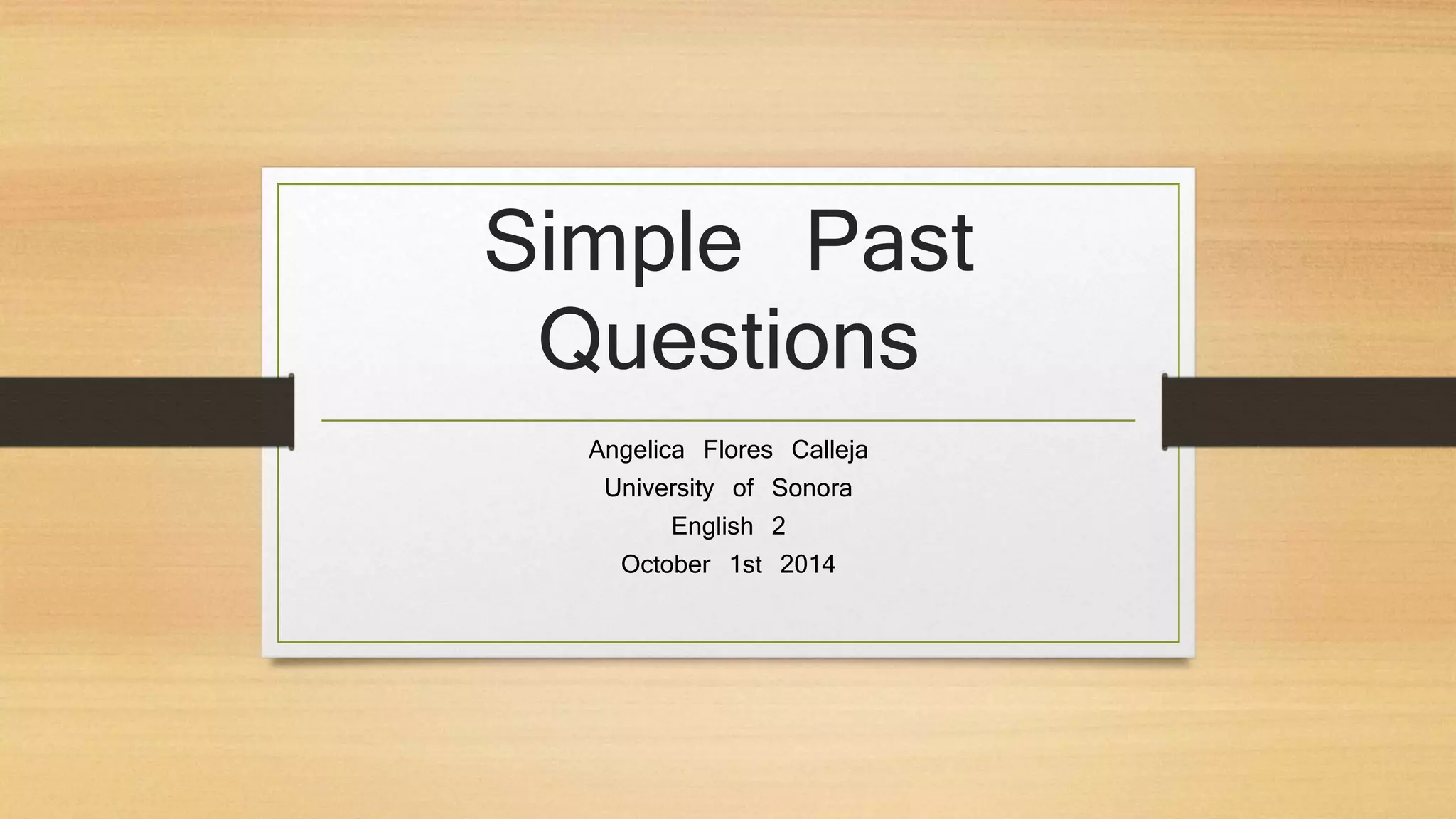 Simple Past Questions

Angelica Flores Calleja
University of Sonora
English 2
October 1st 2014